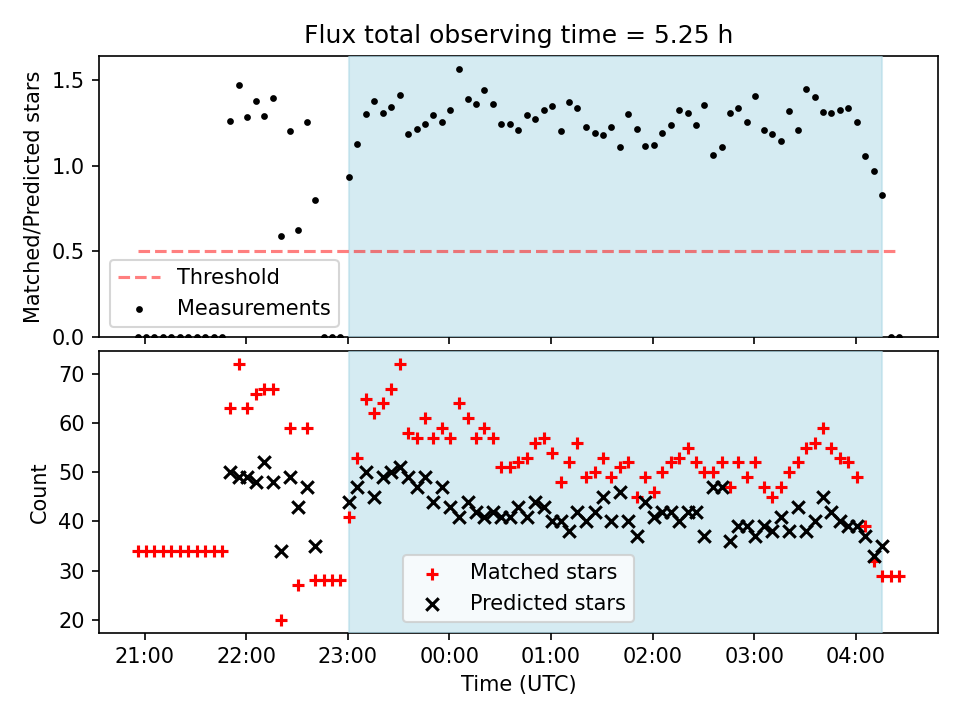 Flux total observing time = 5.25 h

Matched/Predicted stars

1.5
1.0
0.5
0.0

Threshold
Measurements

Count

70
60
50
40
30
20

Matched stars
Predicted stars

21:00 22:00 23:00 00:00 01:00 02:00 03:00 04:00

Time (UTC)